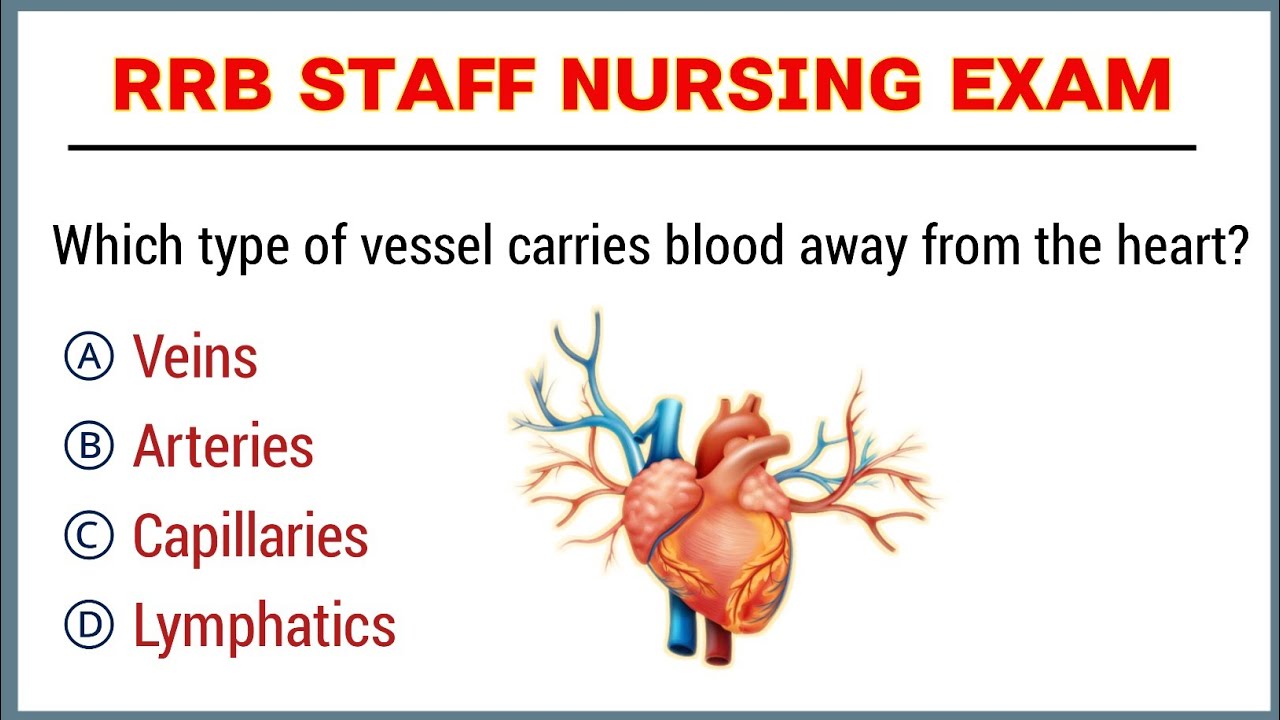 RRB STAFF NURSING EXAM

Which type of vessel carries blood away from the heart?

Ⓐ Veins
Ⓑ Arteries
Ⓒ Capillaries
Ⓓ Lymphatics